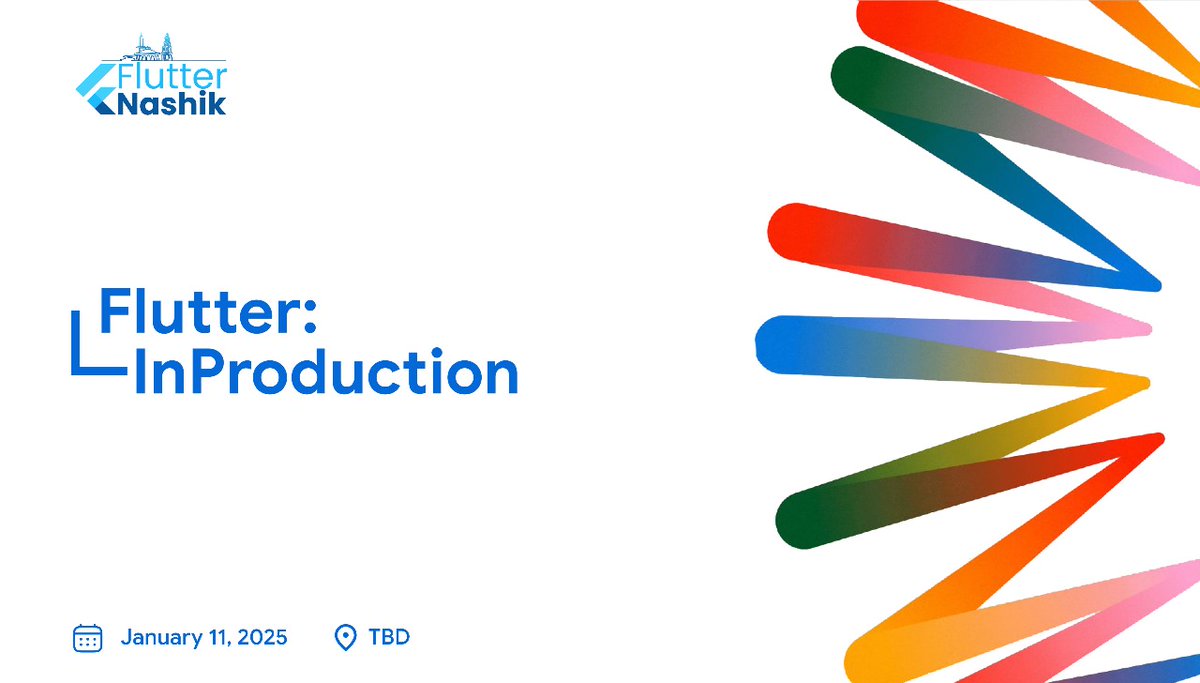 Flutter
Nashik

Flutter:
InProduction

January 11, 2025

TBD